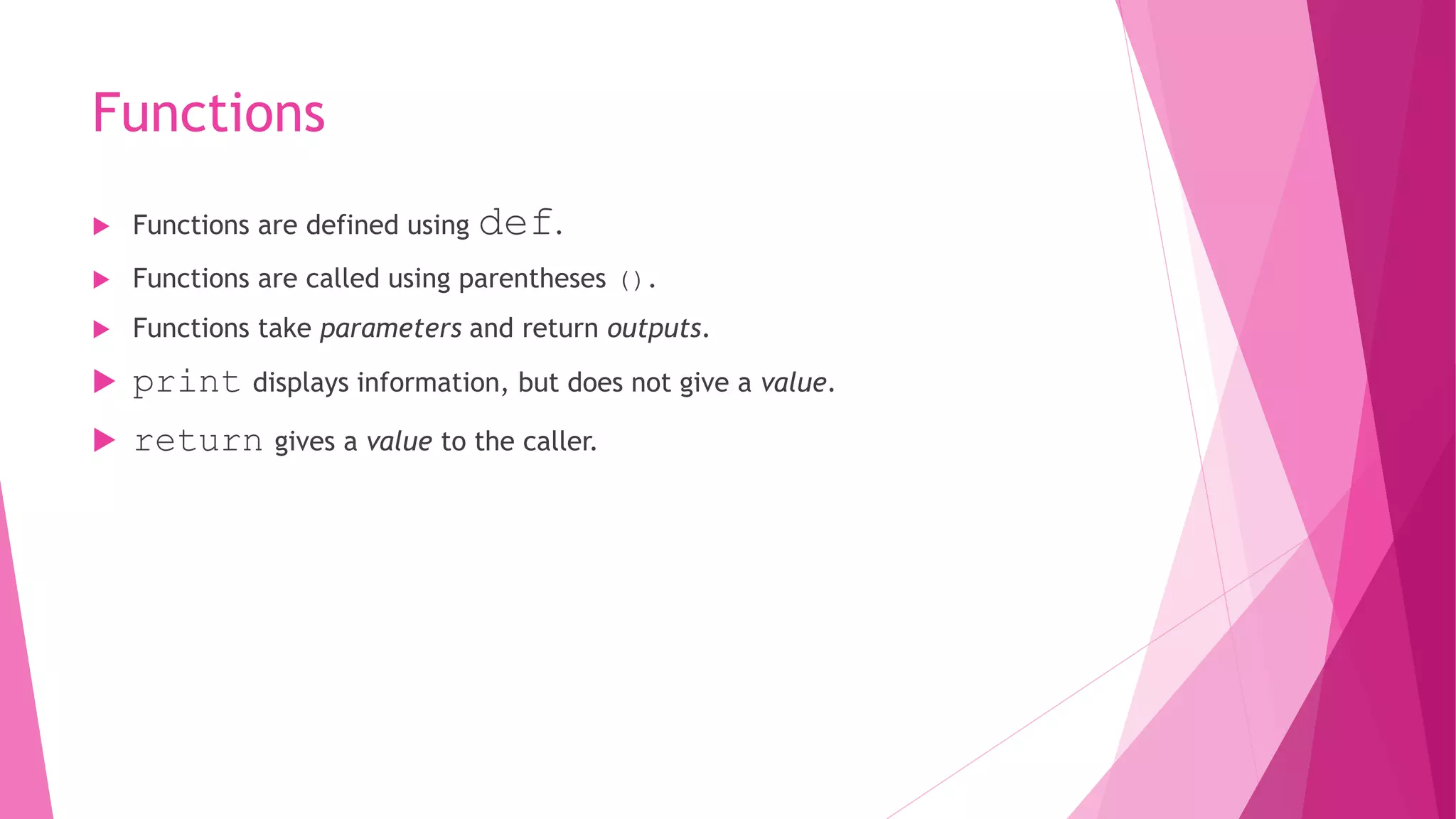 Functions

Functions are defined using def.

Functions are called using parentheses ().

Functions take parameters and return outputs.

print displays information, but does not give a value.

return gives a value to the caller.